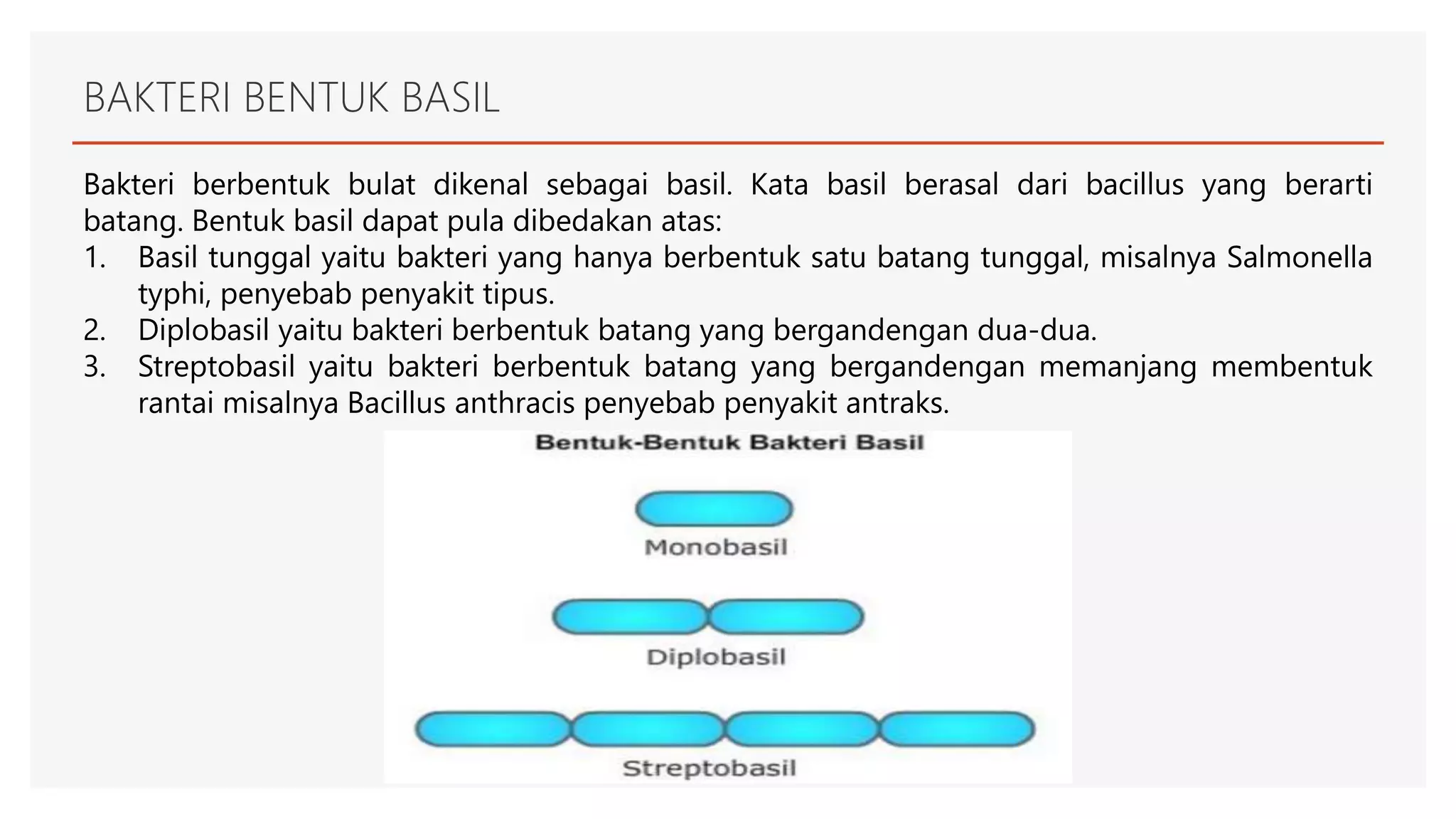 BAKTERI BENTUK BASIL

Bakteri berbentuk bulat dikenal sebagai basil. Kata basil berasal dari bacillus yang berarti batang. Bentuk basil dapat pula dibedakan atas:

1. Basil tunggal yaitu bakteri yang hanya berbentuk satu batang tunggal, misalnya Salmonella typhi, penyebab penyakit tipus.
2. Diplobasil yaitu bakteri berbentuk batang yang bergandengan dua-dua.
3. Streptobasil yaitu bakteri berbentuk batang yang bergandengan memanjang membentuk rantai misalnya Bacillus anthracis penyebab penyakit antraks.

Bentuk-Bentuk Bakteri Basil

Monobasil

Diplobasil

Streptobasil